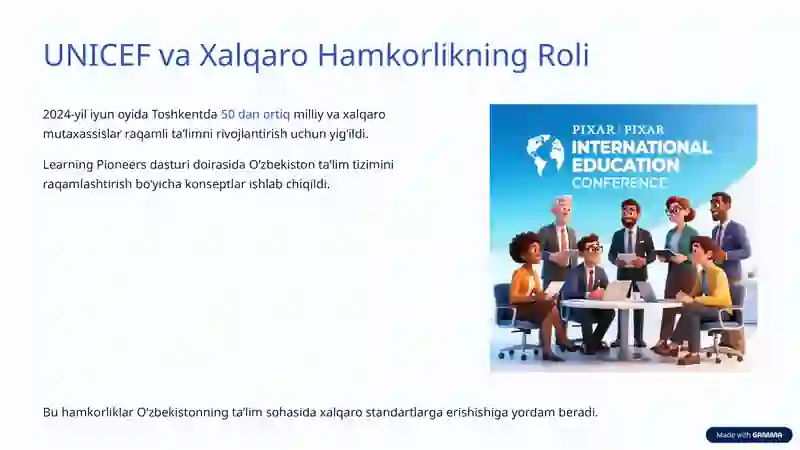 UNICEF va Xalqaro Hamkorlikning Roli

2024-yil iyun oyida Toshkentda 50 dan ortiq milliy va xalqaro mutaxassislar raqamli ta'limni rivojlantirish uchun yig'ildi.

Learning Pioneers dasturi doirasida O'zbekiston ta'lim tizimini raqamlashtirish bo'yicha konseptlar ishlab chiqildi.

PIXAR | PIXAR
INTERNATIONAL EDUCATION CONFERENCE

Bu hamkorliklar O'zbekistonning ta'lim sohasida xalqaro standartlarga erishishiga yordam beradi.

Made with GAMMA